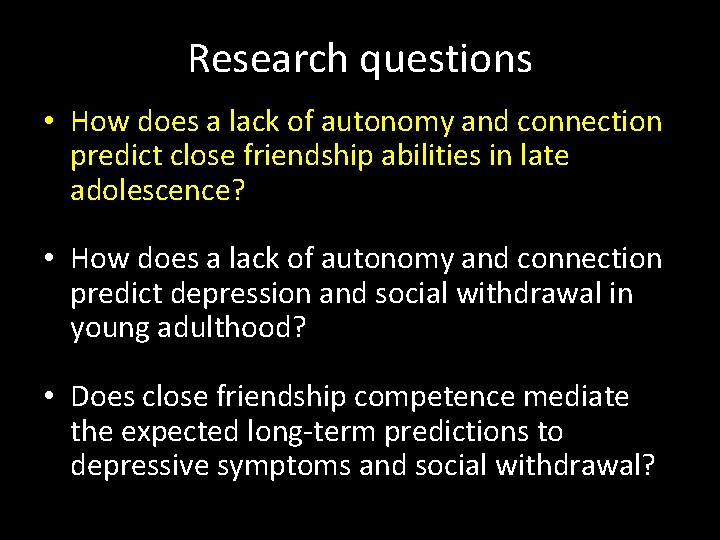 Research questions

• How does a lack of autonomy and connection predict close friendship abilities in late adolescence?

• How does a lack of autonomy and connection predict depression and social withdrawal in young adulthood?

• Does close friendship competence mediate the expected long-term predictions to depressive symptoms and social withdrawal?